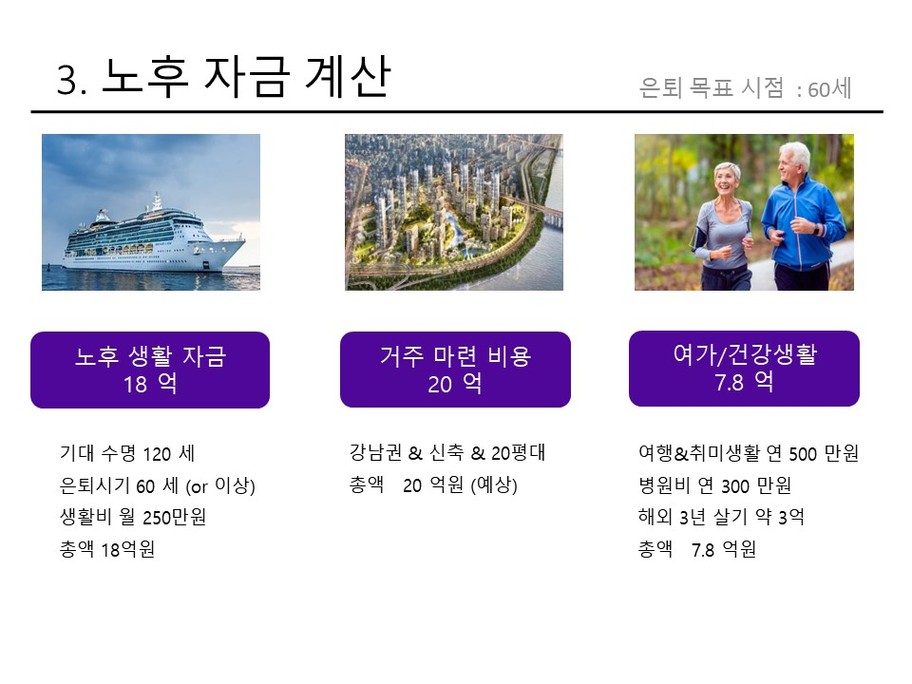 3. 노후 자금 계산

은퇴 목표 시점 : 60세

노후 생활 자금
18 억

기대 수명 120 세
은퇴시기 60 세 (or 이상)
생활비 월 250만원
총액 18억원

거주 마련 비용
20 억

강남권 & 신축 & 20평대
총액 20 억원 (예상)

여가/건강생활
7.8 억

여행&취미생활 연 500 만원
병원비 연 300 만원
해외 3년 살기 약 3억
총액 7.8 억원